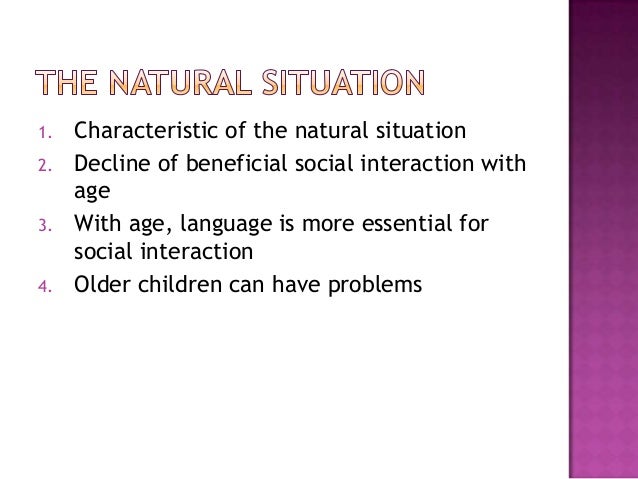 THE NATURAL SITUATION

1. Characteristic of the natural situation
2. Decline of beneficial social interaction with age
3. With age, language is more essential for social interaction
4. Older children can have problems